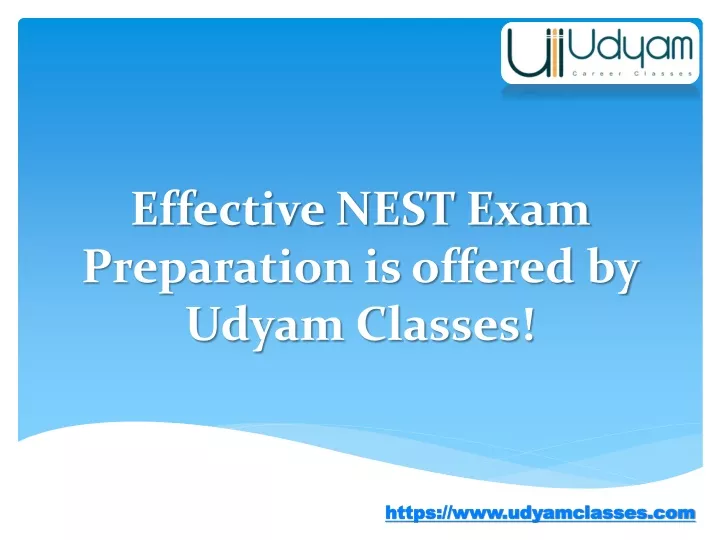 Udyam
Career Classes

Effective NEST Exam Preparation is offered by Udyam Classes!

https://www.udyamclasses.com